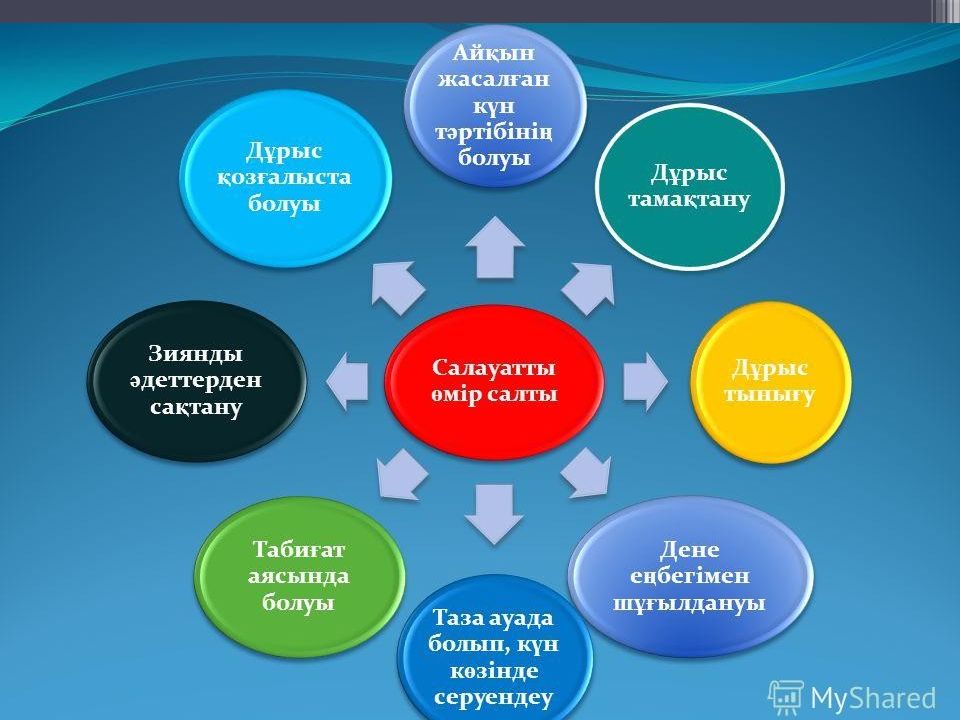 Салауатты өмір салты

Айқын жасалған күн тәртібінің болуы

Дұрыс тамақтану

Дұрыс тынығу

Дене еңбегімен шұғылдануы

Таза ауада болып, күн көзінде серуендеу

Табиғат аясында болуы

Зиянды әдеттерден сақтану

Дұрыс қозғалыста болуы

MyShared